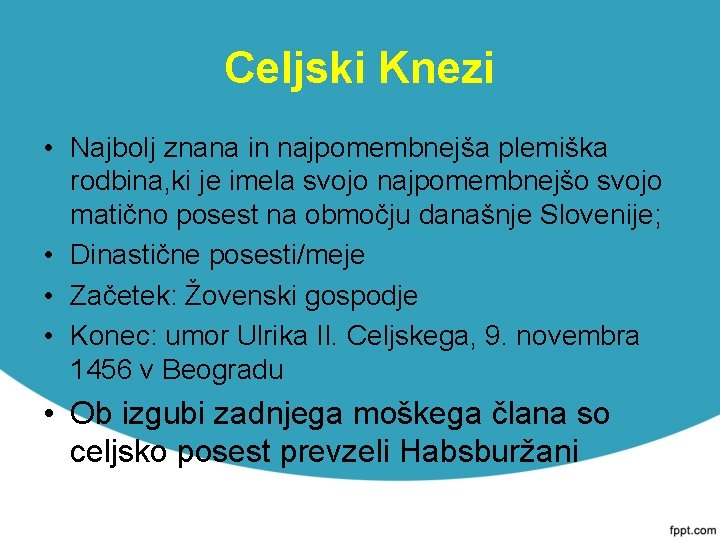 Celjski Knezi

• Najbolj znana in najpomembnejša plemiška rodbina,ki je imela svojo najpomembnejšo svojo matično posest na območju današnje Slovenije;
• Dinastične posesti/meje
• Začetek: Žovenski gospodje
• Konec: umor Ulrika II. Celjskega, 9. novembra 1456 v Beogradu
• Ob izgubi zadnjega moškega člana so celjsko posest prevzeli Habsburžani

fppt.com